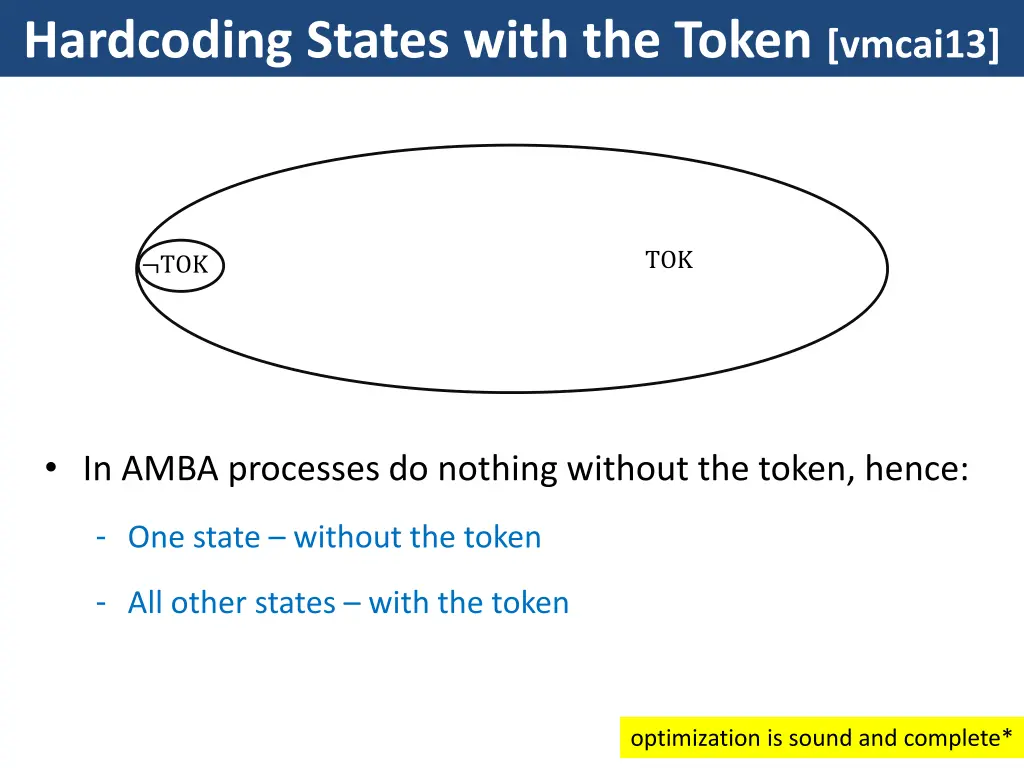 Hardcoding States with the Token [vmcai13]

¬TOK

TOK

• In AMBA processes do nothing without the token, hence:

- One state – without the token

- All other states – with the token

optimization is sound and complete*